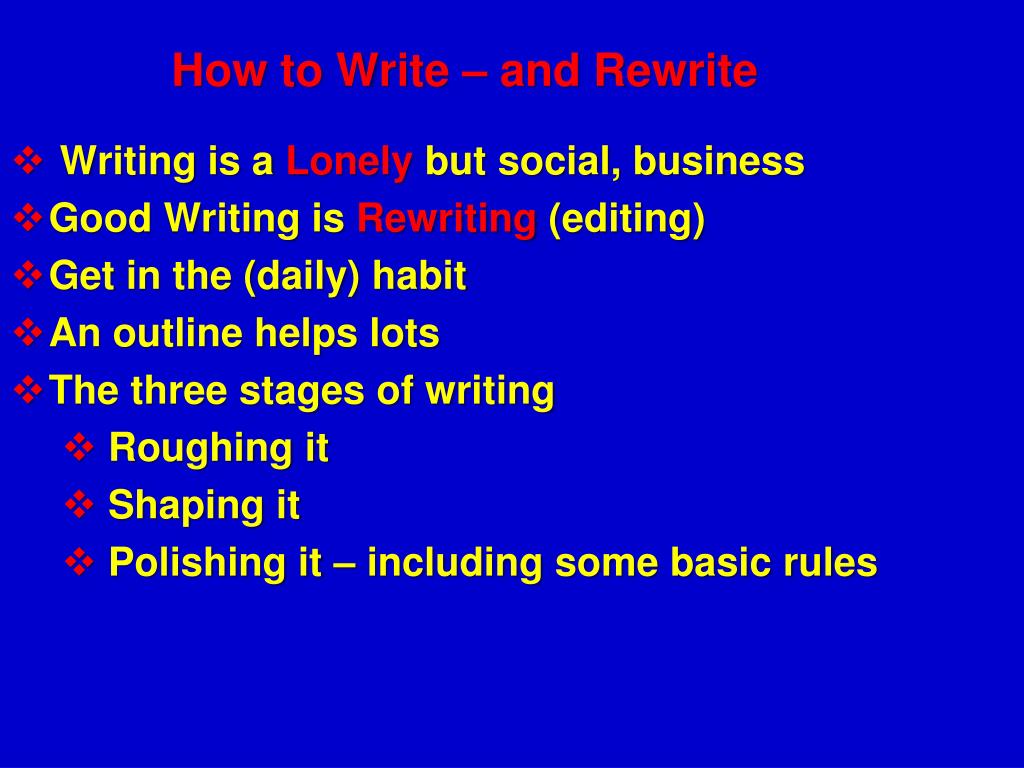 How to Write – and Rewrite

❖ Writing is a Lonely but social, business
❖ Good Writing is Rewriting (editing)
❖ Get in the (daily) habit
❖ An outline helps lots
❖ The three stages of writing
❖ Roughing it
❖ Shaping it
❖ Polishing it – including some basic rules